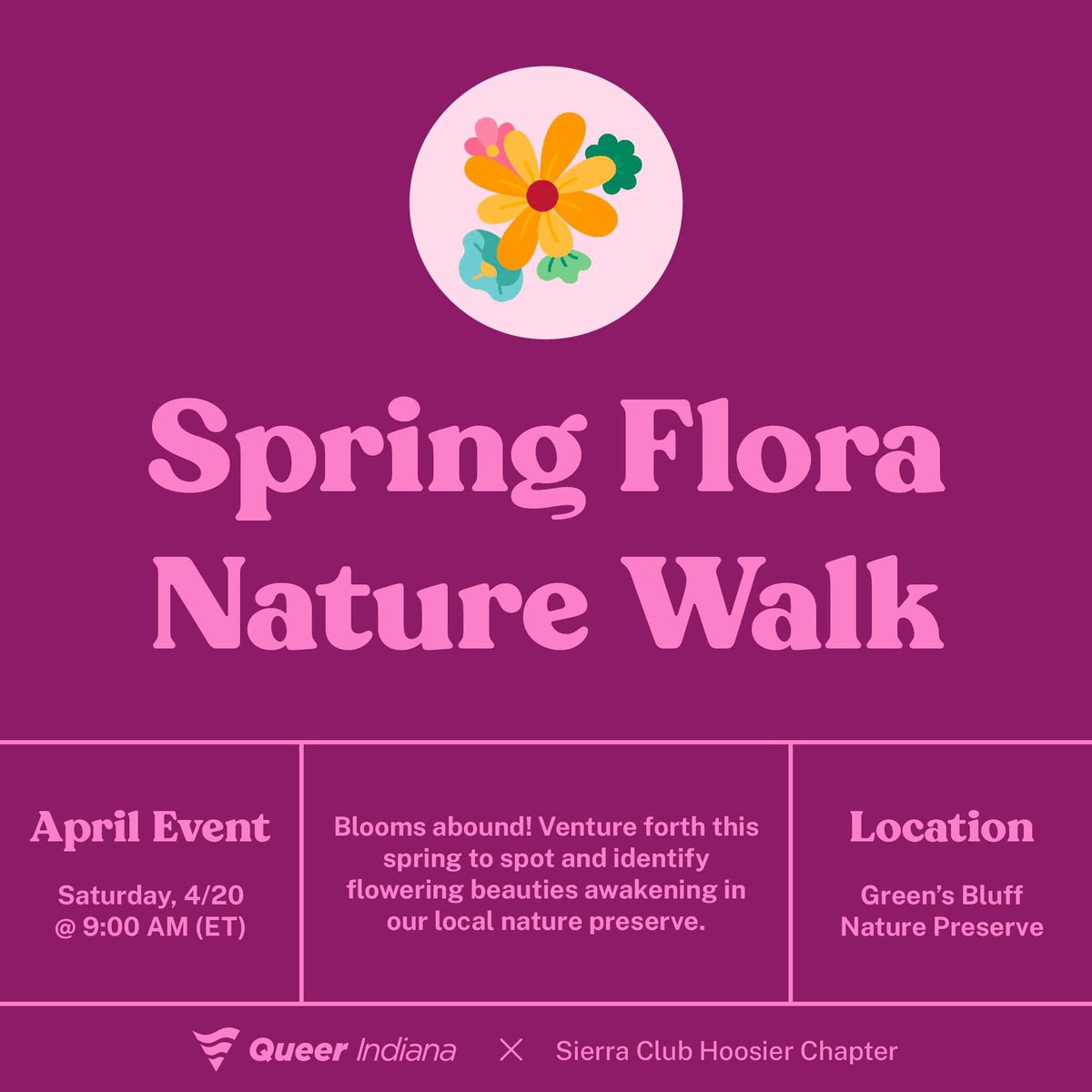 Spring Flora Nature Walk

April Event

Saturday, 4/20 @ 9:00 AM (ET)

Blooms abound! Venture forth this spring to spot and identify flowering beauties awakening in our local nature preserve.

Location

Green's Bluff Nature Preserve

Queer Indiana × Sierra Club Hoosier Chapter